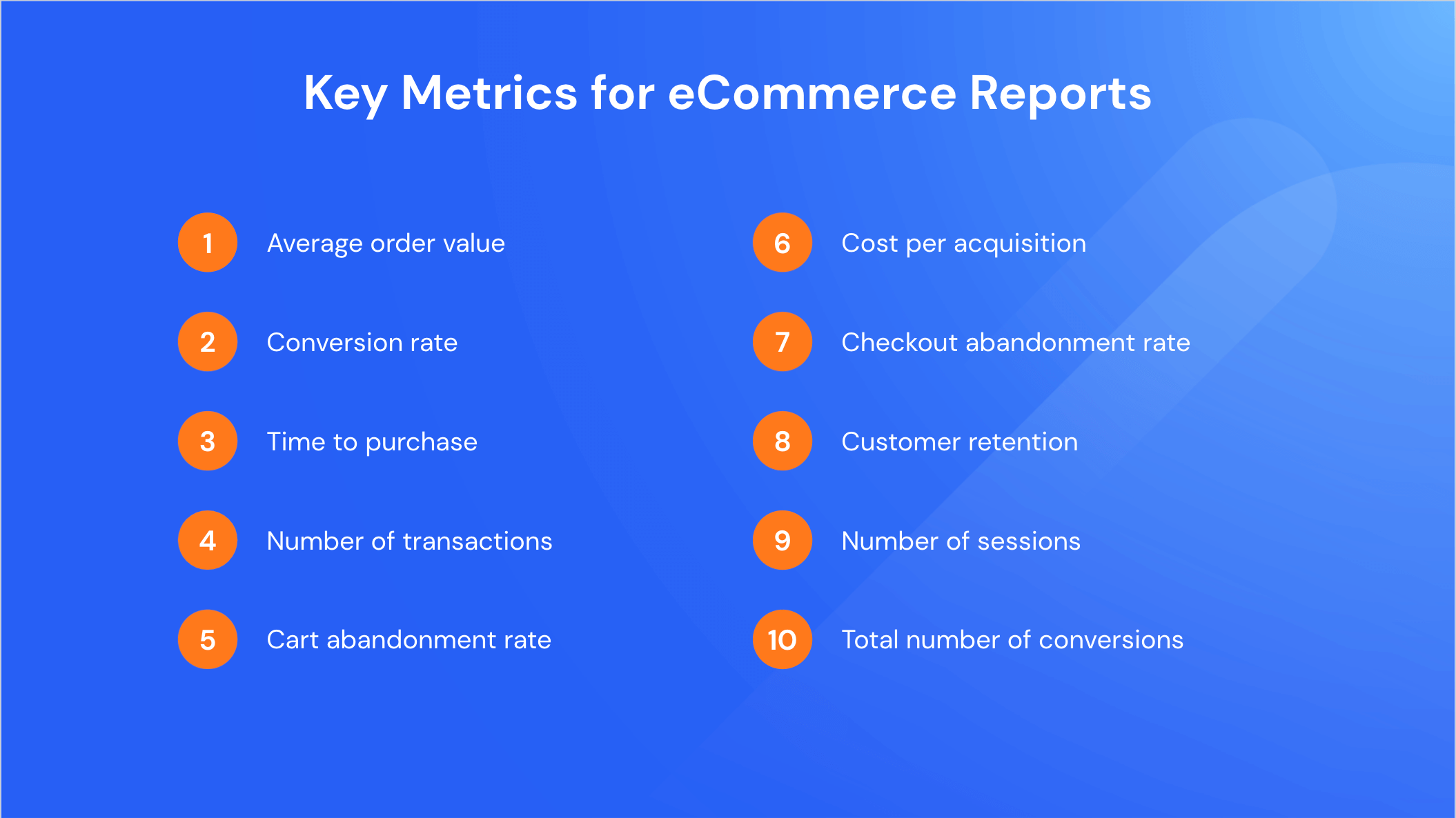 Key Metrics for eCommerce Reports

1 Average order value

2 Conversion rate

3 Time to purchase

4 Number of transactions

5 Cart abandonment rate

6 Cost per acquisition

7 Checkout abandonment rate

8 Customer retention

9 Number of sessions

10 Total number of conversions